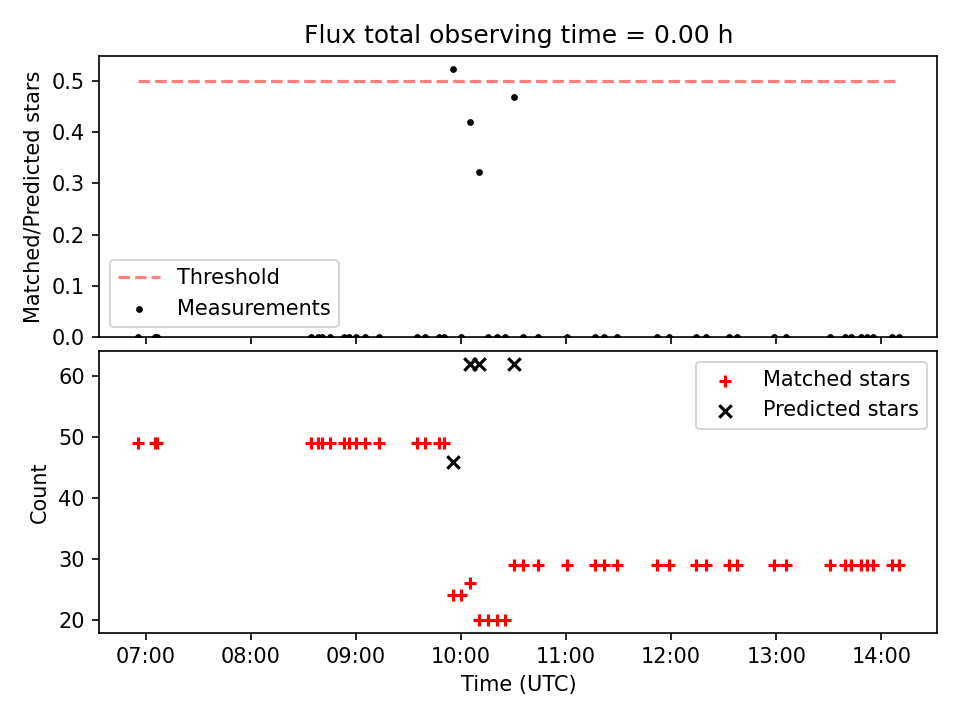 Flux total observing time = 0.00 h

Matched/Predicted stars

0.5
0.4
0.3
0.2
0.1
0.0

Threshold
Measurements

Count

60
50
40
30
20

Matched stars
Predicted stars

07:00 08:00 09:00 10:00 11:00 12:00 13:00 14:00

Time (UTC)